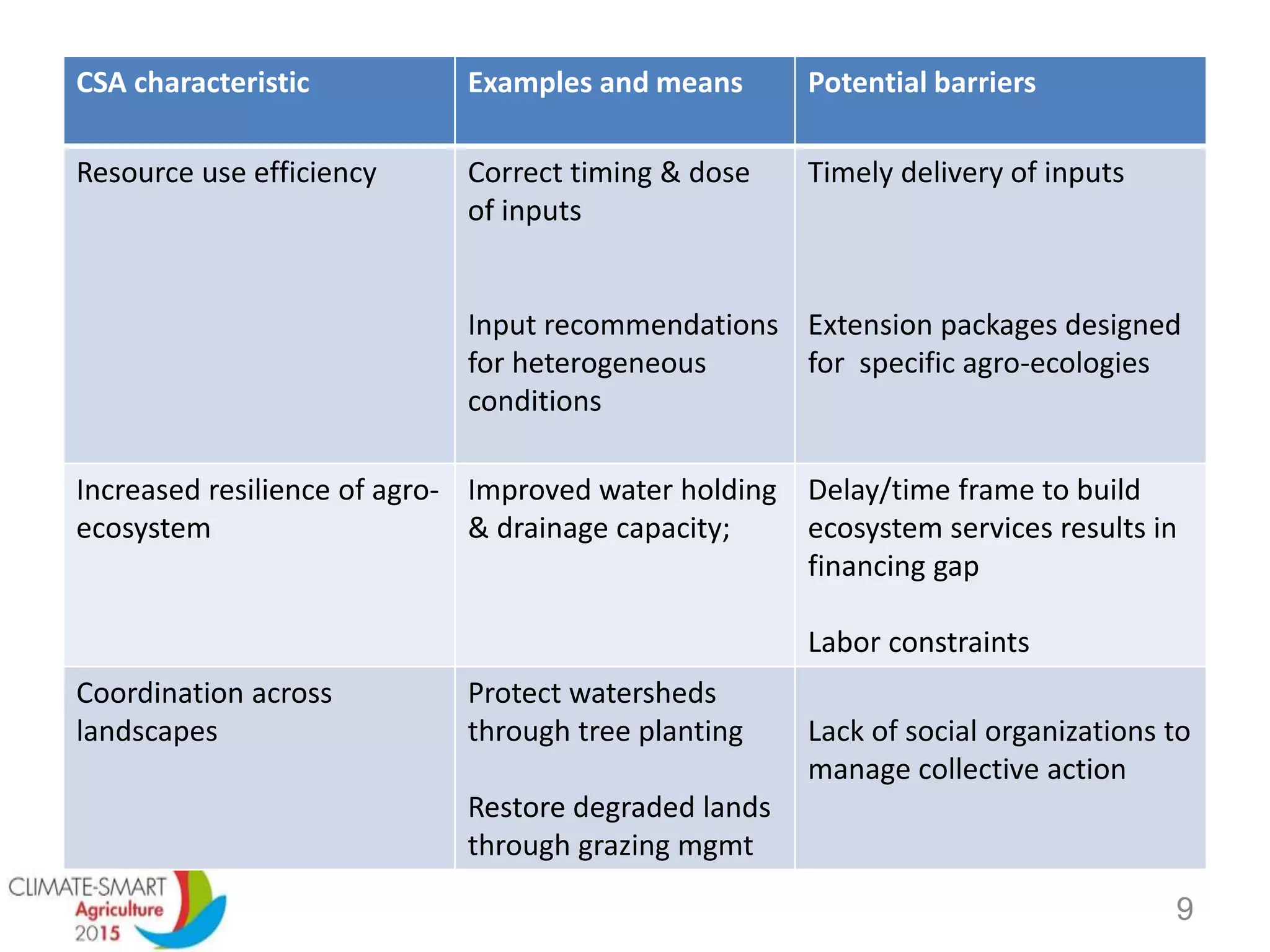 | CSA characteristic | Examples and means | Potential barriers |
|---|---|---|
| Resource use efficiency | Correct timing & dose of inputs<br><br>Input recommendations for heterogeneous conditions | Timely delivery of inputs<br><br>Extension packages designed for specific agro-ecologies |
| Increased resilience of agro-ecosystem | Improved water holding & drainage capacity; | Delay/time frame to build ecosystem services results in financing gap<br><br>Labor constraints |
| Coordination across landscapes | Protect watersheds through tree planting<br><br>Restore degraded lands through grazing mgmt | Lack of social organizations to manage collective action |

CLIMATE-SMART Agriculture 2015

9